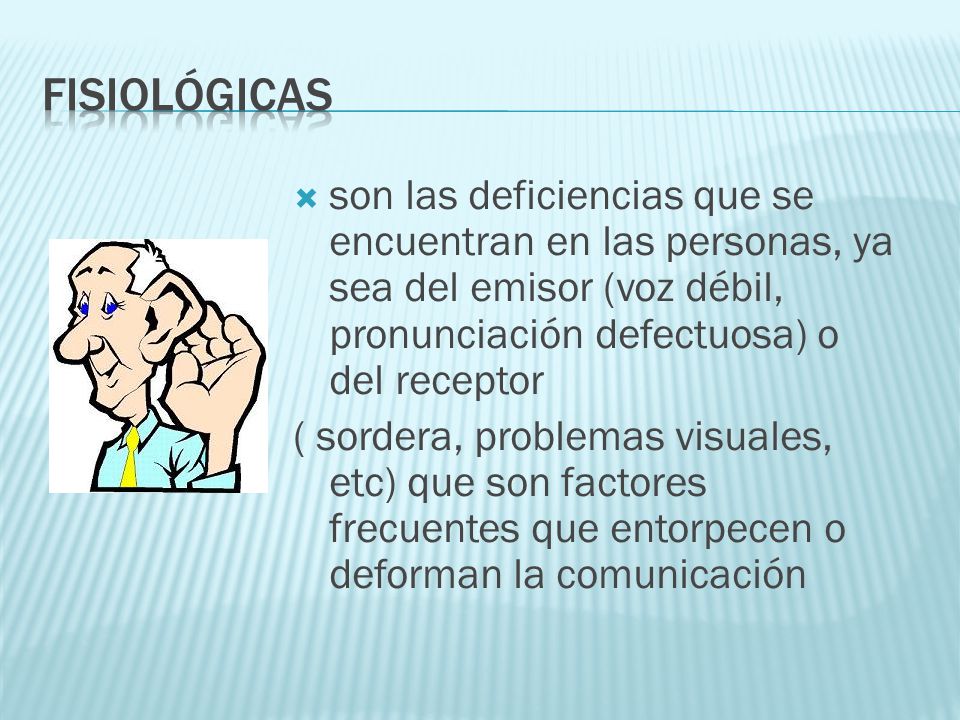 FISIOLÓGICAS

son las deficiencias que se encuentran en las personas, ya sea del emisor (voz débil, pronunciación defectuosa) o del receptor

( sordera, problemas visuales, etc) que son factores frecuentes que entorpecen o deforman la comunicación